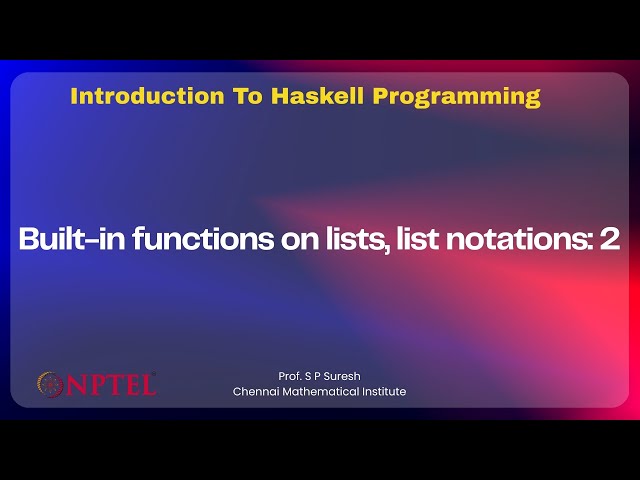 Introduction To Haskell Programming

Built-in functions on lists, list notations: 2

NPTEL

Prof. S P Suresh
Chennai Mathematical Institute